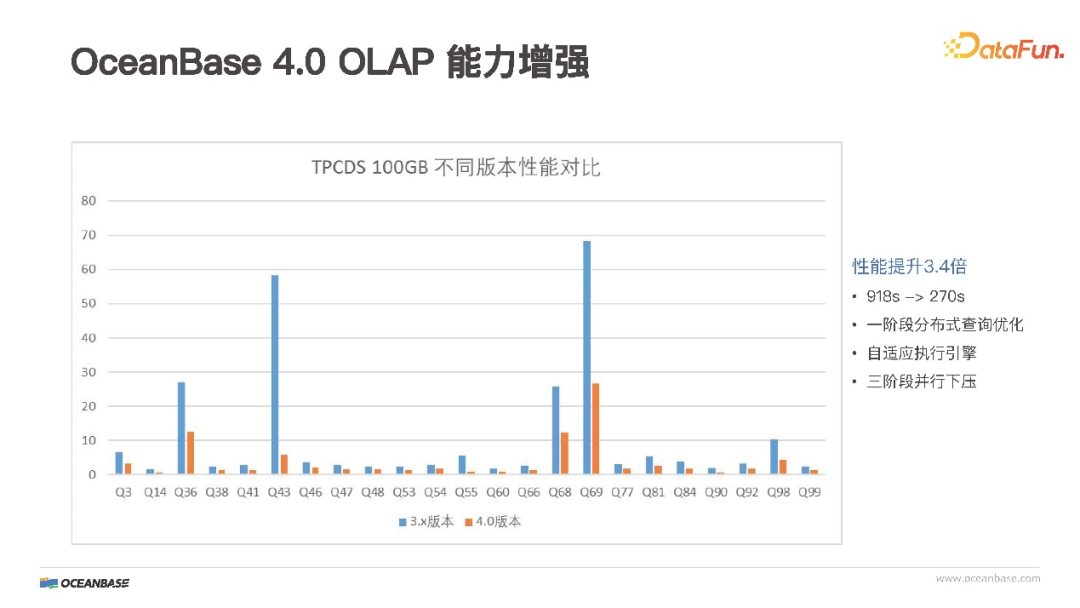 OceanBase 4.0 OLAP 能力增强

DataFun.

TPCDS 100GB 不同版本性能对比

80
70
60
50
40
30
20
10
0

Q3 Q14 Q36 Q38 Q41 Q43 Q46 Q47 Q48 Q53 Q54 Q55 Q60 Q66 Q68 Q69 Q77 Q81 Q84 Q90 Q92 Q98 Q99

3.x版本 4.0版本

性能提升3.4倍

• 918s –> 270s
• 一阶段分布式查询优化
• 自适应执行引擎
• 三阶段并行下压

OCEANBASE

www.oceanbase.com